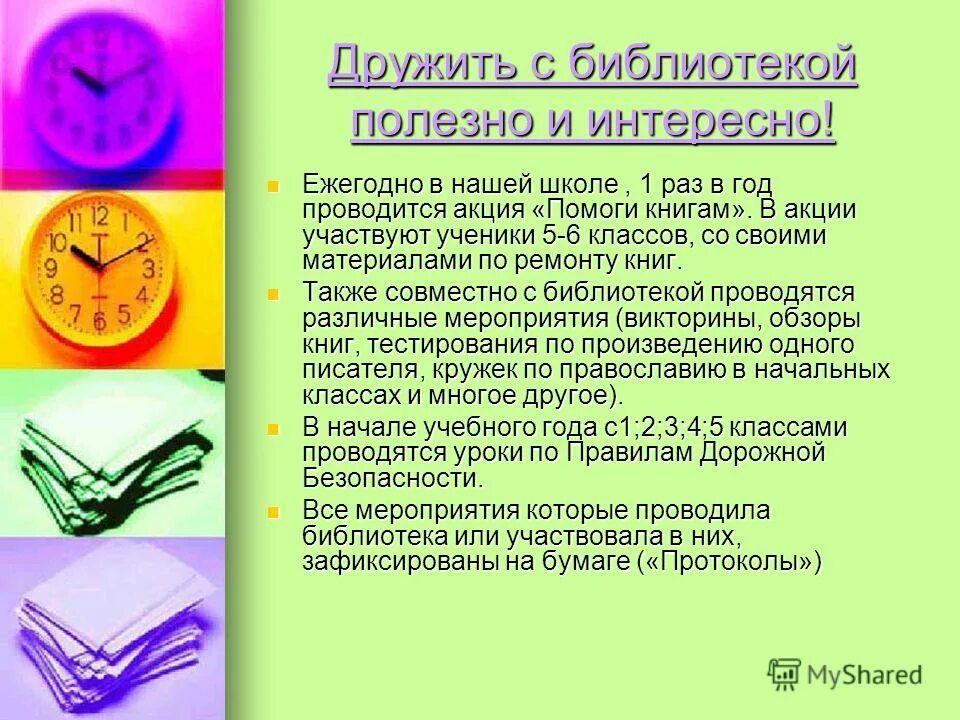 Дружить с библиотекой полезно и интересно!

Ежегодно в нашей школе , 1 раз в год проводится акция «Помоги книгам». В акции участвуют ученики 5-6 классов, со своими материалами по ремонту книг.

Также совместно с библиотекой проводятся различные мероприятия (викторины, обзоры книг, тестирования по произведению одного писателя, кружек по православию в начальных классах и многое другое).

В начале учебного года с1;2;3;4;5 классами проводятся уроки по Правилам Дорожной Безопасности.

Все мероприятия которые проводила библиотека или участвовала в них, зафиксированы на бумаге («Протоколы»)

MyShared